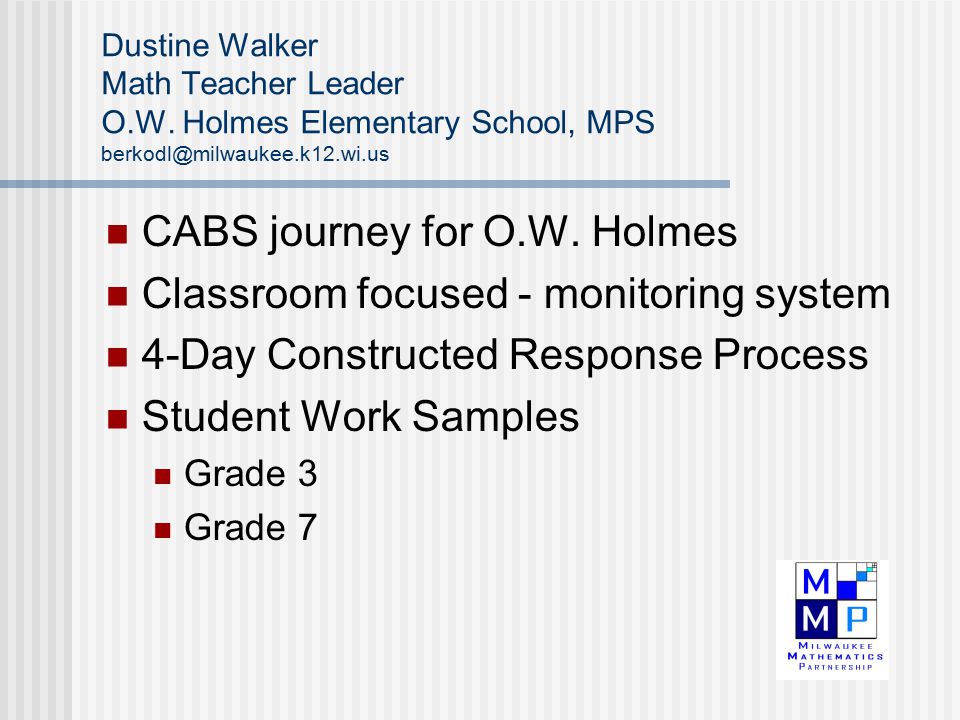 Dustine Walker
Math Teacher Leader
O.W. Holmes Elementary School, MPS
berkodl@milwaukee.k12.wi.us

CABS journey for O.W. Holmes
Classroom focused - monitoring system
4-Day Constructed Response Process
Student Work Samples
Grade 3
Grade 7

M
M P
MILWAUKEE
MATHEMATICS
PARTNERSHIP